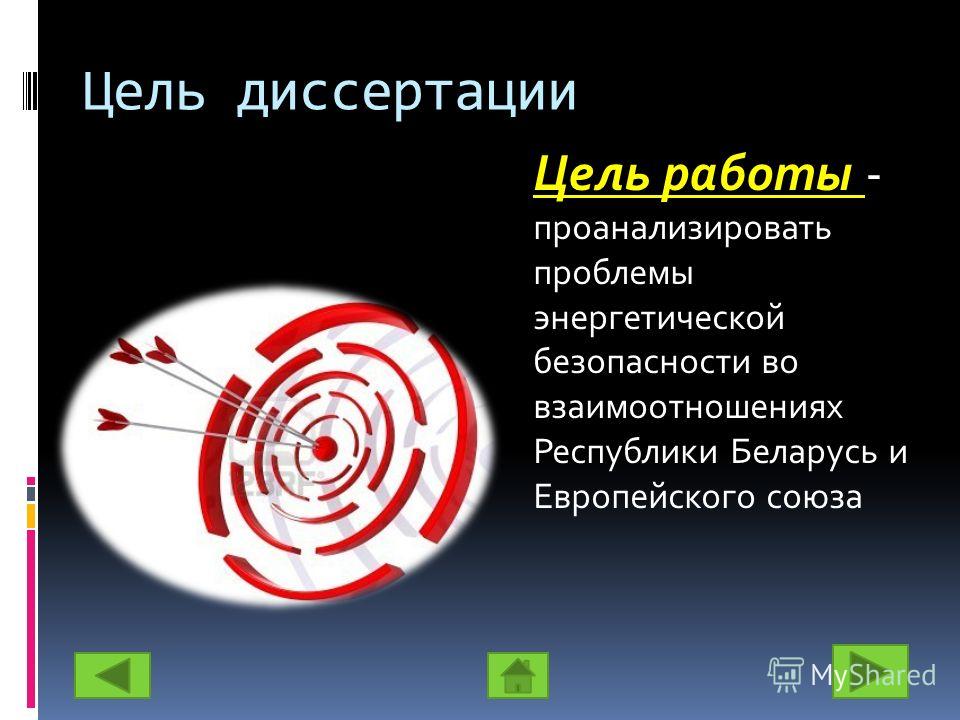 Цель диссертации

Цель работы - проанализировать проблемы энергетической безопасности во взаимоотношениях Республики Беларусь и Европейского союза

MyShared